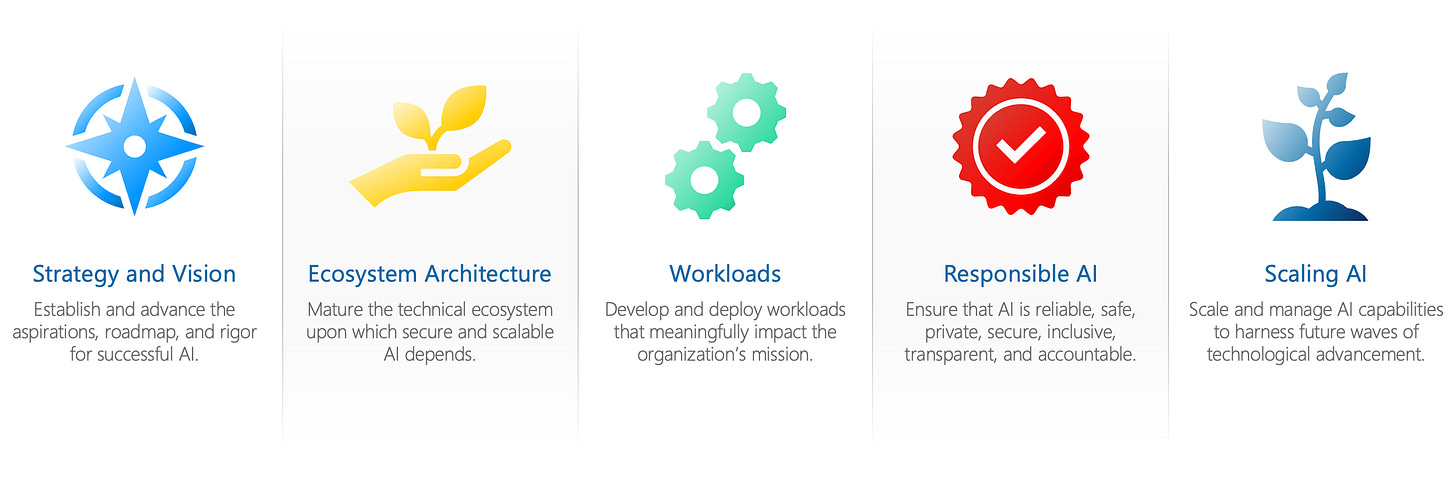 Strategy and Vision

Establish and advance the aspirations, roadmap, and rigor for successful AI.

Ecosystem Architecture

Mature the technical ecosystem upon which secure and scalable AI depends.

Workloads

Develop and deploy workloads that meaningfully impact the organization's mission.

Responsible AI

Ensure that AI is reliable, safe, private, secure, inclusive, transparent, and accountable.

Scaling AI

Scale and manage AI capabilities to harness future waves of technological advancement.